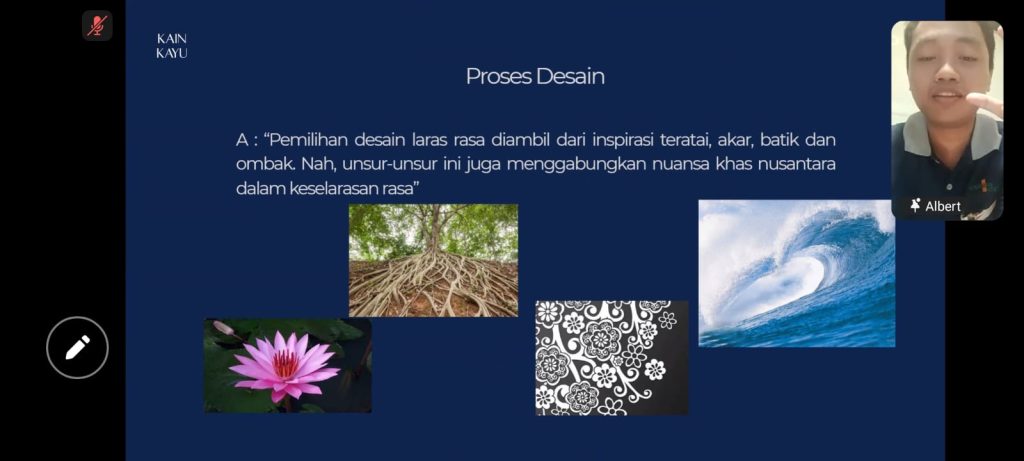 KAIN
KAYU

Proses Desain

A : "Pemilihan desain laras rasa diambil dari inspirasi teratai, akar, batik dan ombak. Nah, unsur-unsur ini juga menggabungkan nuansa khas nusantara dalam keselarasan rasa"

Albert